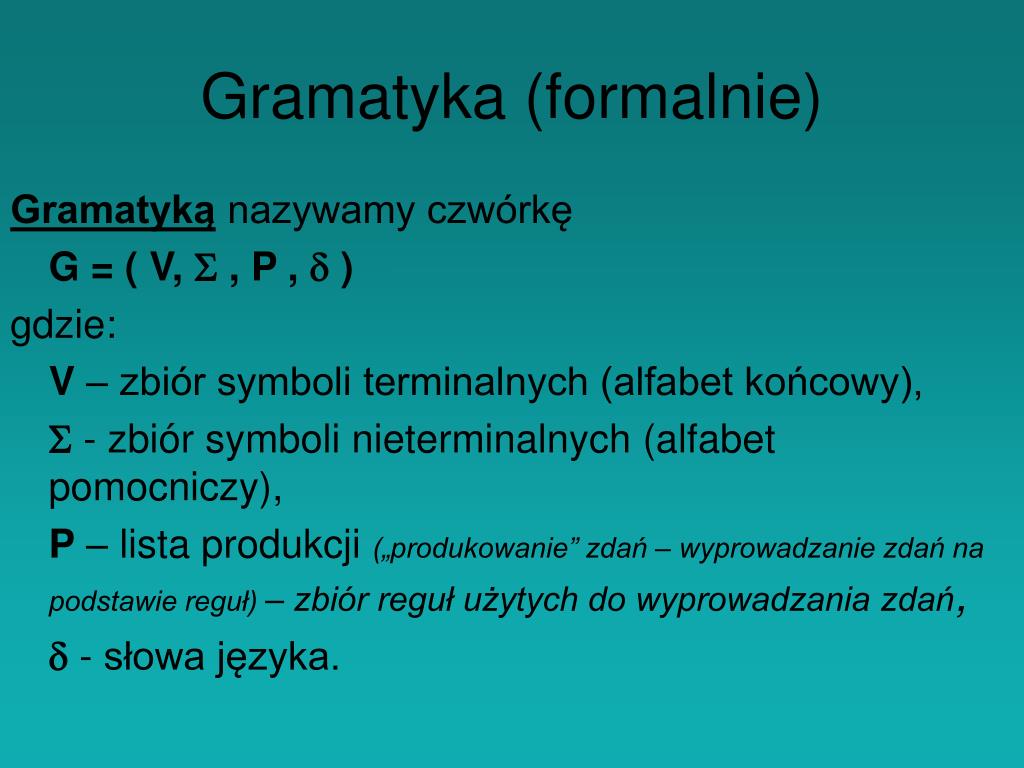 Gramatyka (formalnie)

Gramatyką nazywamy czwórkę

G = ( V, $\Sigma$ , P , $\delta$ )

gdzie:

V – zbiór symboli terminalnych (alfabet końcowy),

$\Sigma$ - zbiór symboli nieterminalnych (alfabet pomocniczy),

P – lista produkcji („produkowanie” zdań – wyprowadzanie zdań na podstawie reguł) – zbiór reguł użytych do wyprowadzania zdań,

$\delta$ - słowa języka.